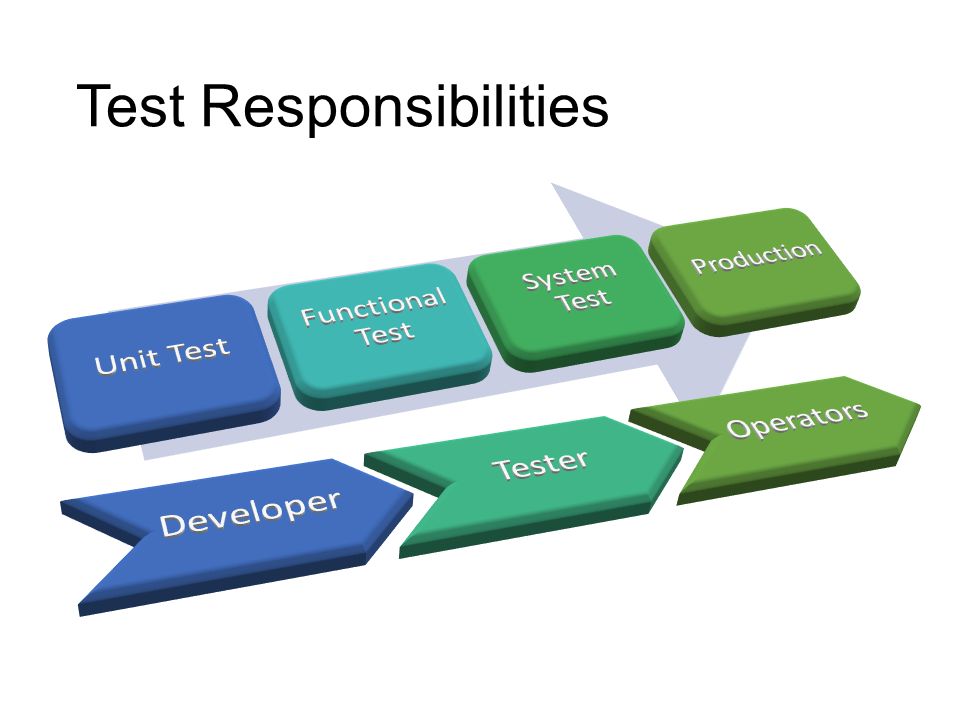 Test Responsibilities

Unit Test

Functional Test

System Test

Production

Developer

Tester

Operators